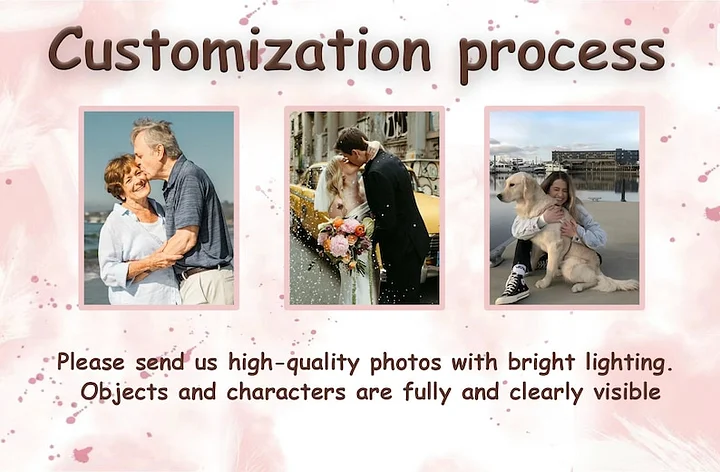 Customization process

Please send us high-quality photos with bright lighting. Objects and characters are fully and clearly visible